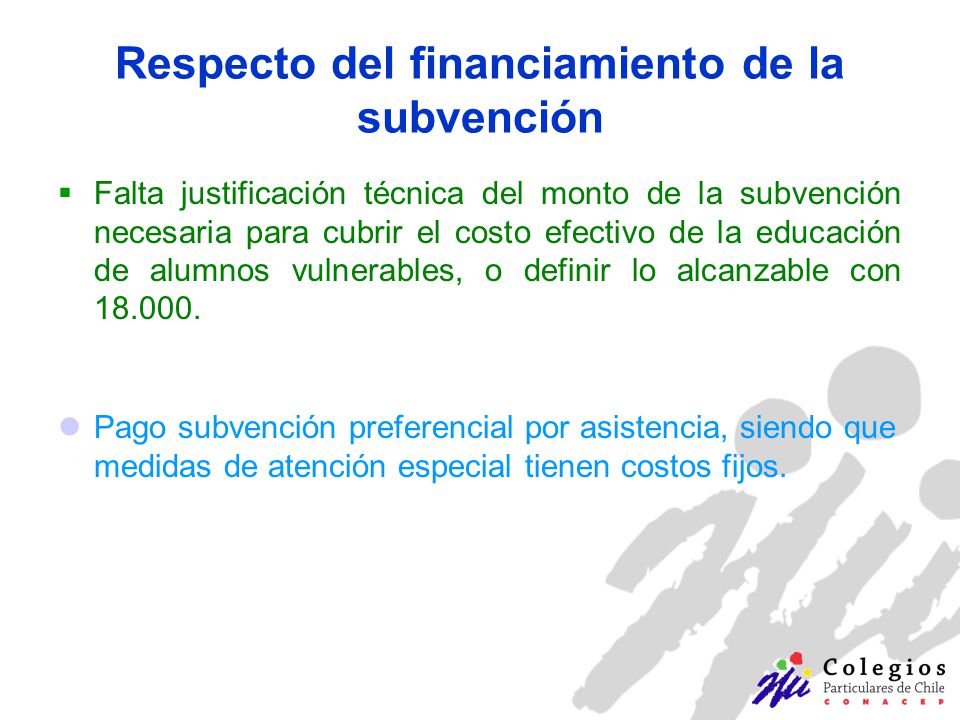 Respecto del financiamiento de la subvención

▪ Falta justificación técnica del monto de la subvención necesaria para cubrir el costo efectivo de la educación de alumnos vulnerables, o definir lo alcanzable con 18.000.

● Pago subvención preferencial por asistencia, siendo que medidas de atención especial tienen costos fijos.

Colegios
Particulares de Chile
CONACEP